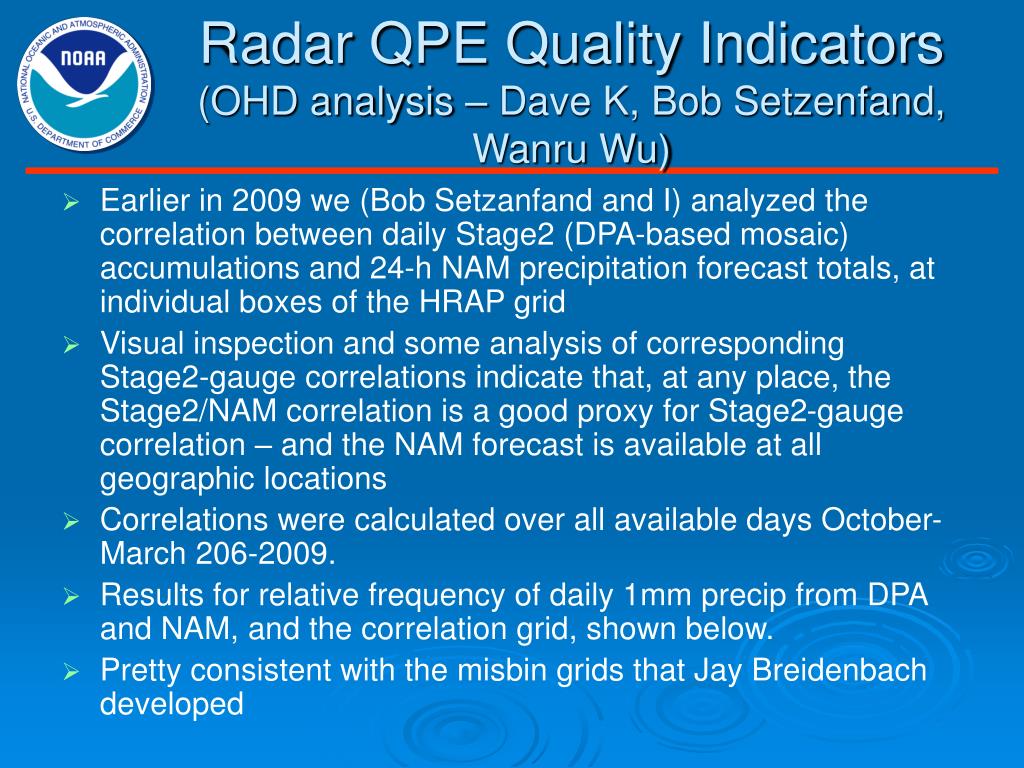 NATIONAL OCEANIC AND ATMOSPHERIC ADMINISTRATION
NOAA
U.S. DEPARTMENT OF COMMERCE

Radar QPE Quality Indicators
(OHD analysis – Dave K, Bob Setzenfand, Wanru Wu)

➢ Earlier in 2009 we (Bob Setzanfand and I) analyzed the correlation between daily Stage2 (DPA-based mosaic) accumulations and 24-h NAM precipitation forecast totals, at individual boxes of the HRAP grid

➢ Visual inspection and some analysis of corresponding Stage2-gauge correlations indicate that, at any place, the Stage2/NAM correlation is a good proxy for Stage2-gauge correlation – and the NAM forecast is available at all geographic locations

➢ Correlations were calculated over all available days October-March 206-2009.

➢ Results for relative frequency of daily 1mm precip from DPA and NAM, and the correlation grid, shown below.

➢ Pretty consistent with the misbin grids that Jay Breidenbach developed